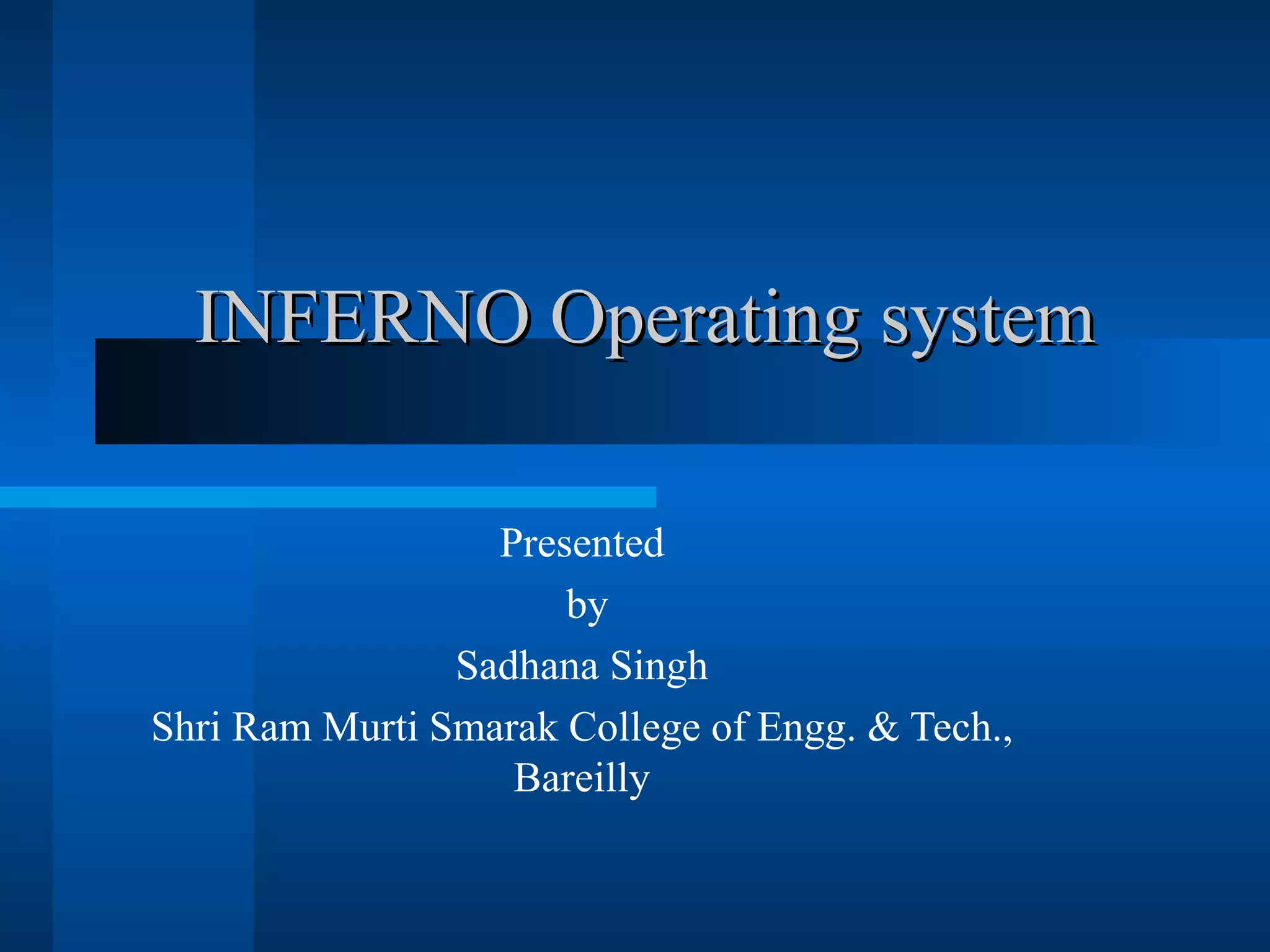 INFERNO Operating system

Presented
by
Sadhana Singh
Shri Ram Murti Smarak College of Engg. & Tech., Bareilly